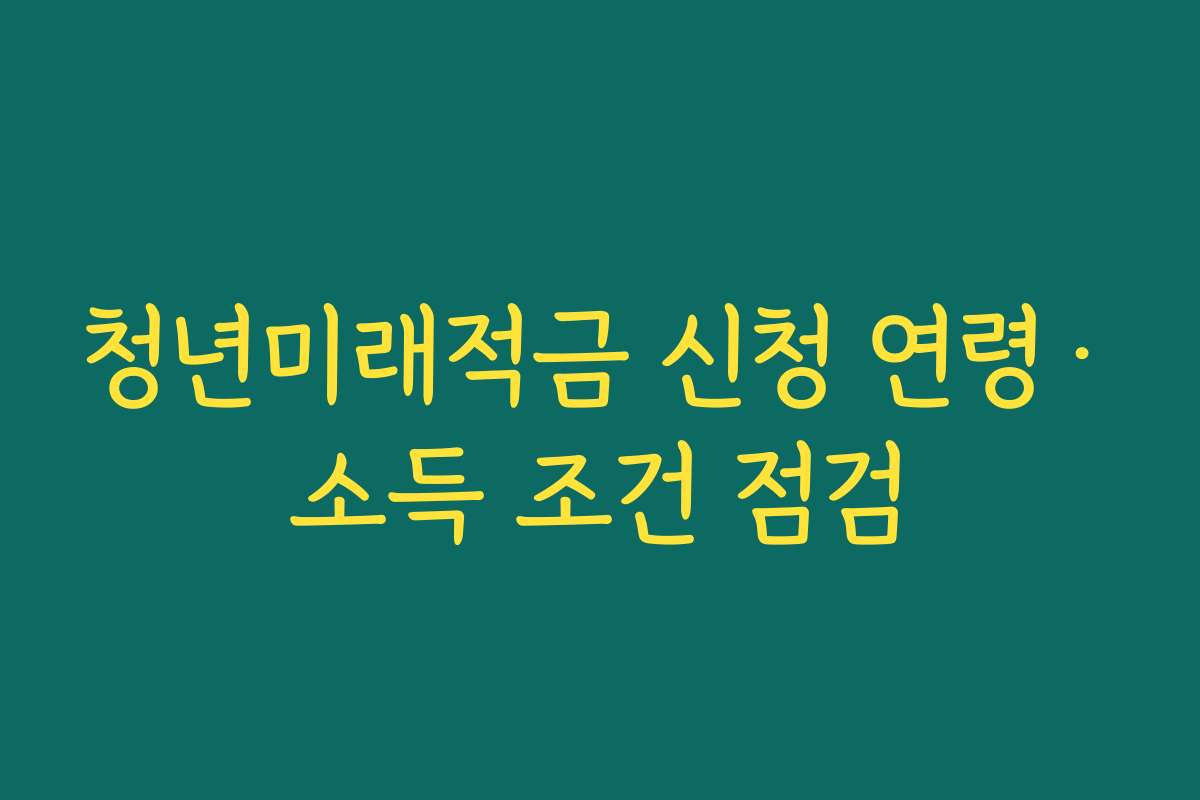 청년미래적금 신청 연령 · 소득 조건 점검